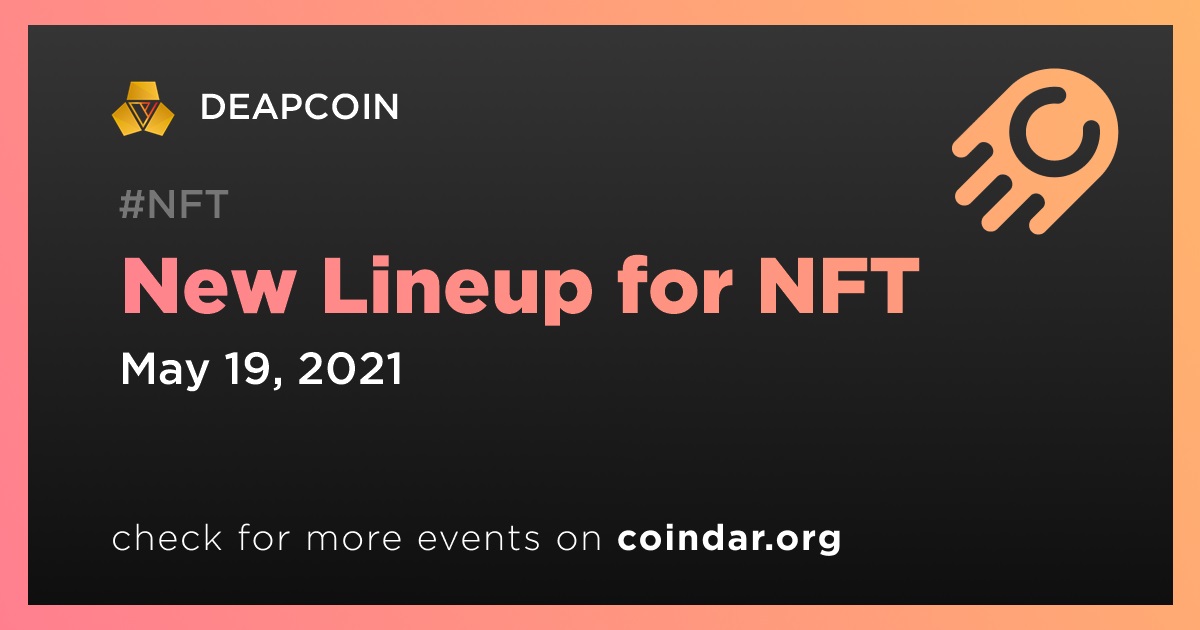 DEAPCOIN

#NFT

New Lineup for NFT

May 19, 2021

check for more events on coindar.org